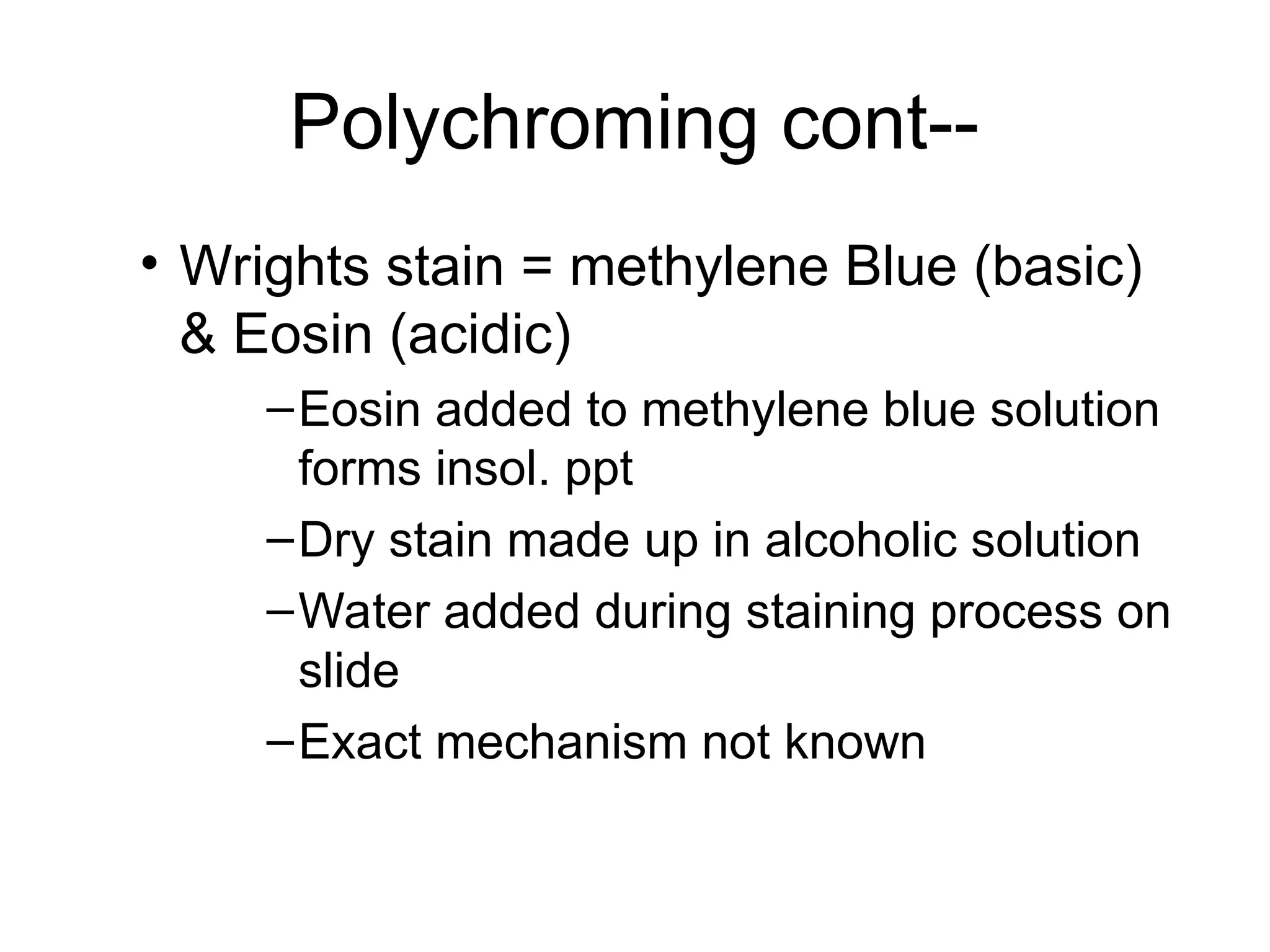 Polychroming cont--

• Wrights stain = methylene Blue (basic) & Eosin (acidic)

– Eosin added to methylene blue solution forms insol. ppt

– Dry stain made up in alcoholic solution

– Water added during staining process on slide

– Exact mechanism not known